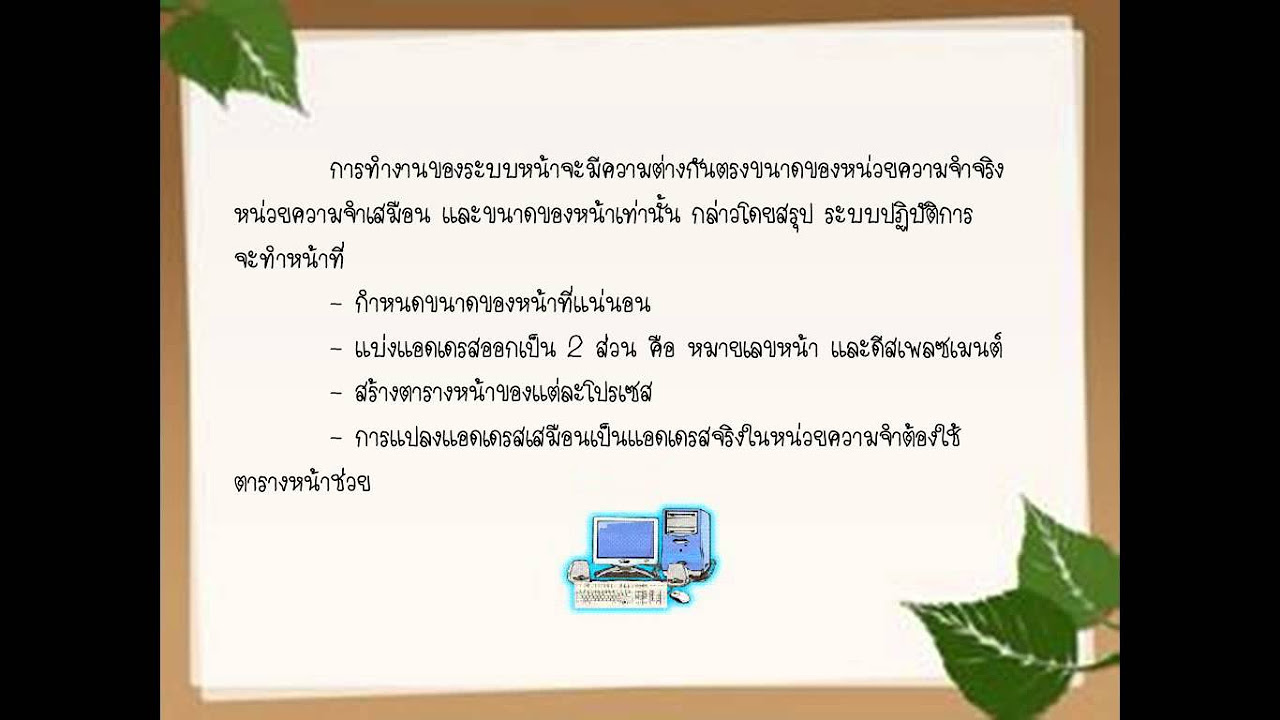 การทำงานของระบบหน้าจะมีความต่างกันตรงขนาดของหน่วยความจำจริง หน่วยความจำเสมือน และขนาดของหน้าเท่านั้น กล่าวโดยสรุป ระบบปฏิบัติการจะทำหน้าที่

– กำหนดขนาดของหน้าที่แน่นอน

– แบ่งแอดเดรสออกเป็น 2 ส่วน คือ หมายเลขหน้า และดิสเพลซเมนต์

– สร้างตารางหน้าของแต่ละโปรเซส

– การแปลงแอดเดรสเสมือนเป็นแอดเดรสจริงในหน่วยความจำต้องใช้ตารางหน้าช่วย